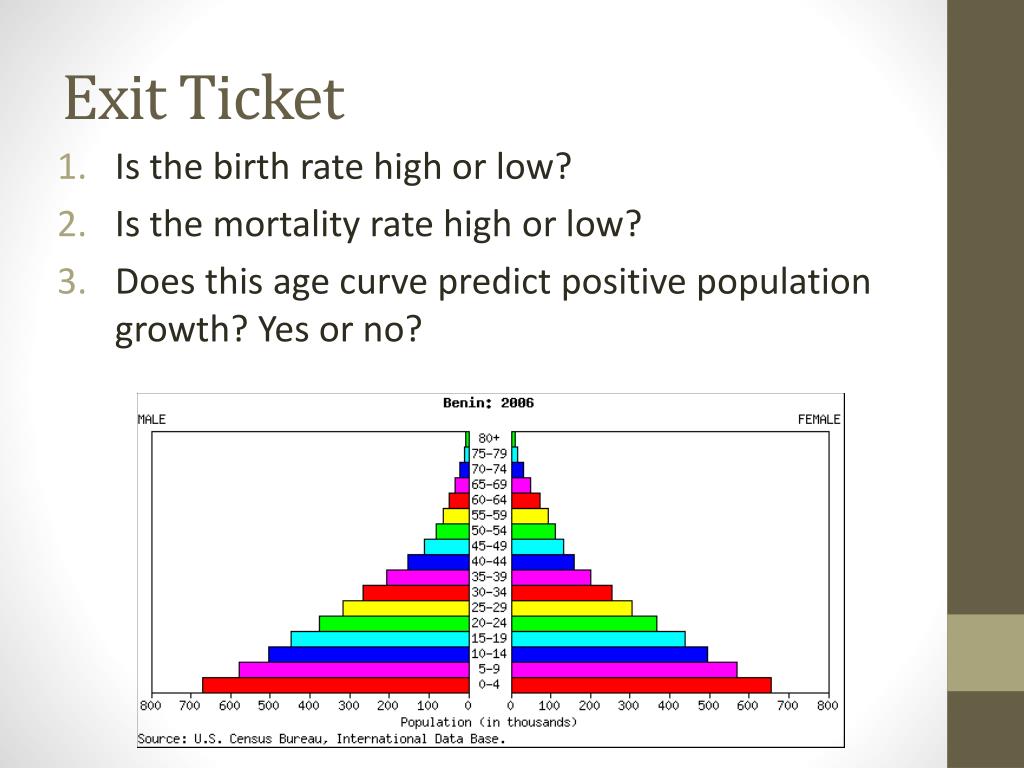 Exit Ticket

1. Is the birth rate high or low?
2. Is the mortality rate high or low?
3. Does this age curve predict positive population growth? Yes or no?

Benin: 2006

MALE

FEMALE

80+
75-79
70-74
65-69
60-64
55-59
50-54
45-49
40-44
35-39
30-34
25-29
20-24
15-19
10-14
5-9
0-4

800 700 600 500 400 300 200 100 0 0 100 200 300 400 500 600 700 800

Population (in thousands)

Source: U.S. Census Bureau, International Data Base.